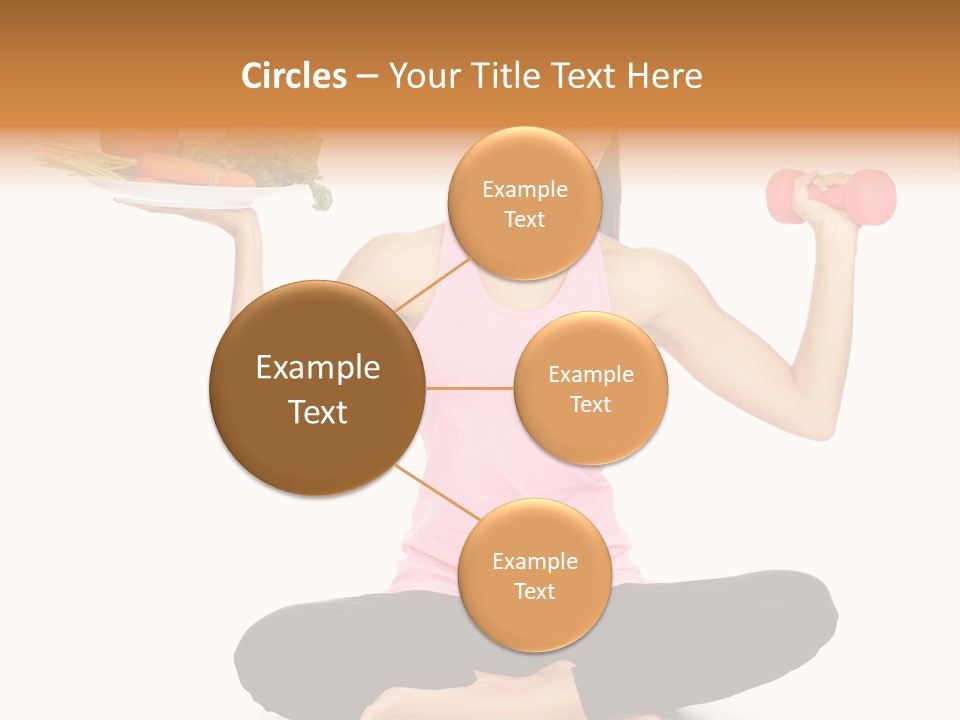 Circles – Your Title Text Here

Example Text

Example Text

Example Text

Example Text